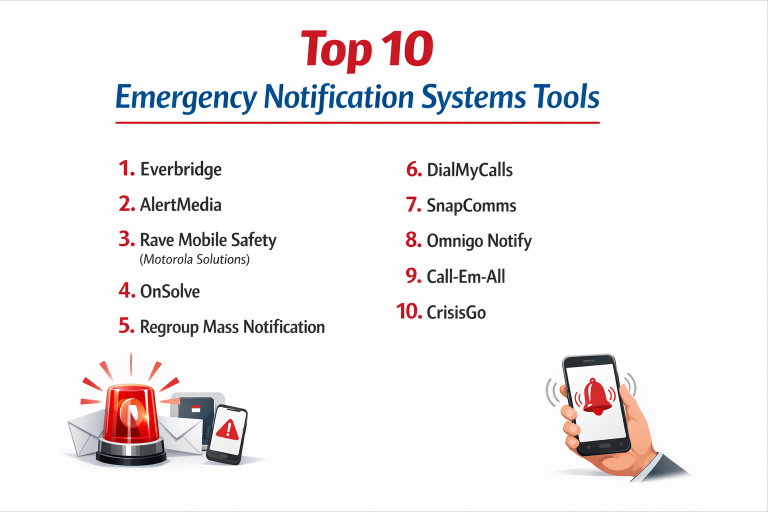 Top 10
Emergency Notification Systems Tools

1. Everbridge

2. AlertMedia

3. Rave Mobile Safety (Motorola Solutions)

4. OnSolve

5. Regroup Mass Notification

6. DialMyCalls

7. SnapComms

8. Omnigo Notify

9. Call-Em-All

10. CrisisGo